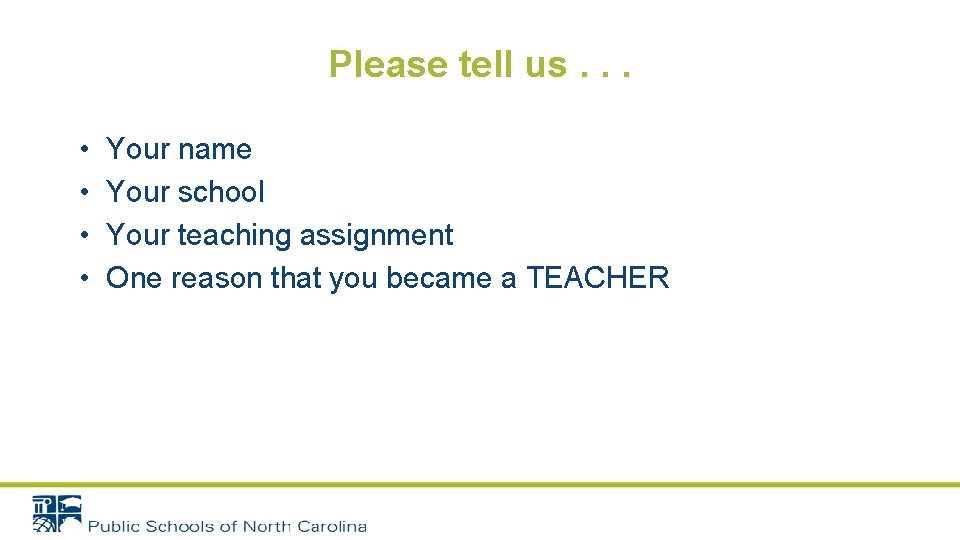 Please tell us . . .

• Your name
• Your school
• Your teaching assignment
• One reason that you became a TEACHER

Public Schools of North Carolina